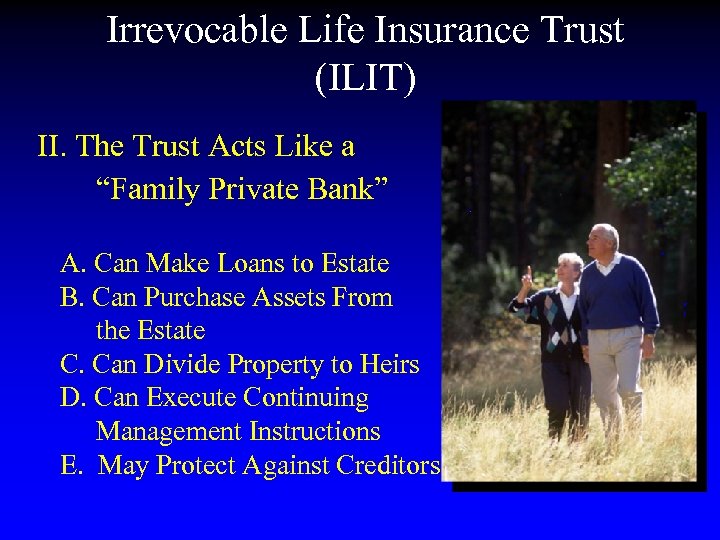 Irrevocable Life Insurance Trust (ILIT)

II. The Trust Acts Like a "Family Private Bank"

A. Can Make Loans to Estate
B. Can Purchase Assets From the Estate
C. Can Divide Property to Heirs
D. Can Execute Continuing Management Instructions
E. May Protect Against Creditors